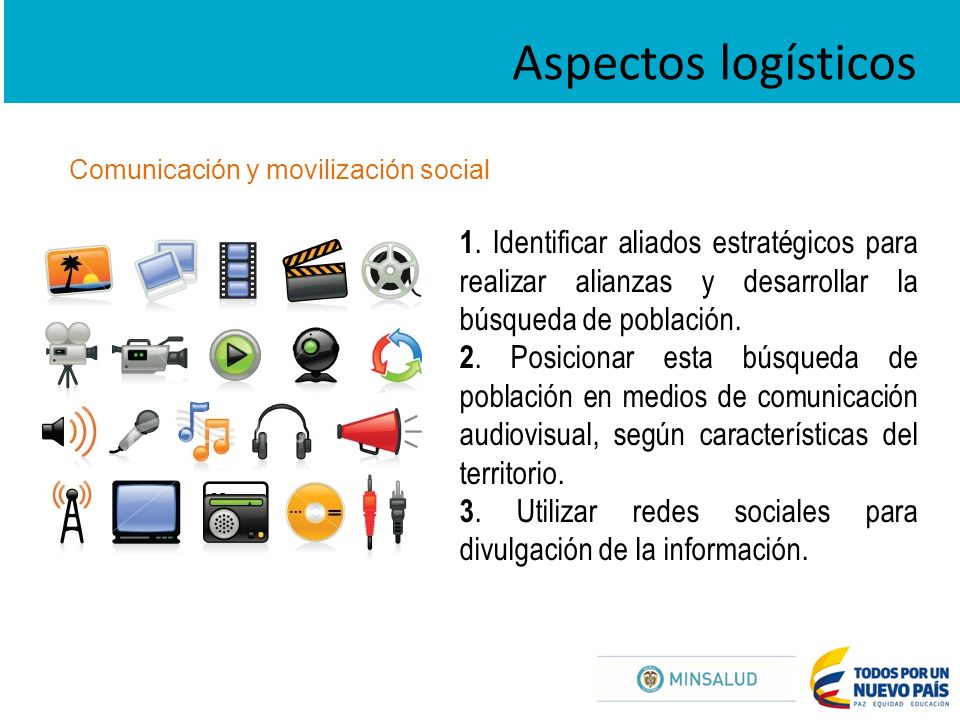 Aspectos logísticos

Comunicación y movilización social

1. Identificar aliados estratégicos para realizar alianzas y desarrollar la búsqueda de población.
2. Posicionar esta búsqueda de población en medios de comunicación audiovisual, según características del territorio.
3. Utilizar redes sociales para divulgación de la información.

MINSALUD

TODOS POR UN NUEVO PAÍS
PAZ EQUIDAD EDUCACIÓN